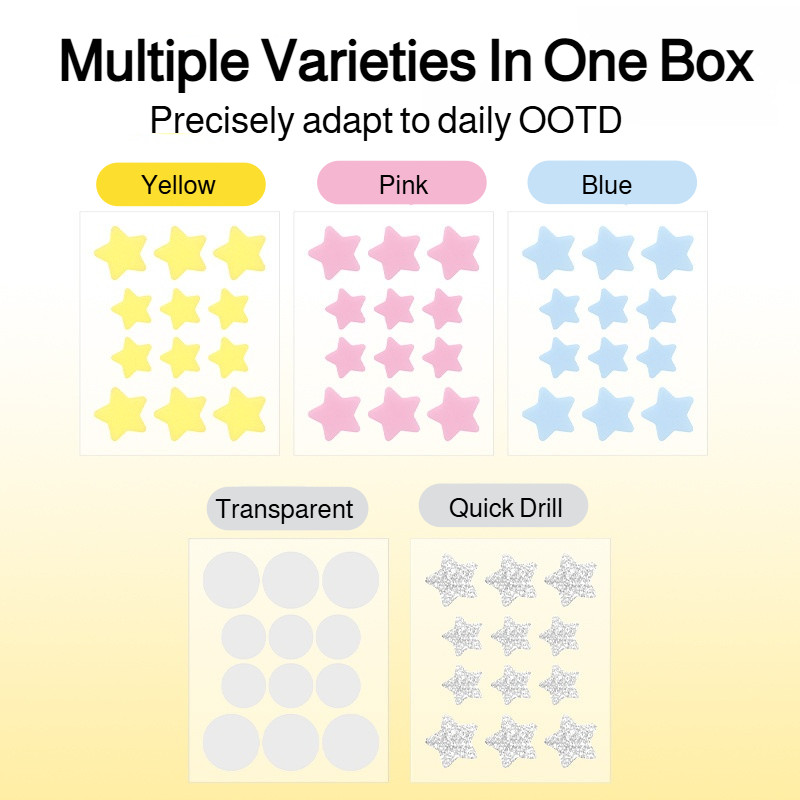 Multiple Varieties In One Box
Precisely adapt to daily OOTD

Yellow

Pink

Blue

Transparent

Quick Drill